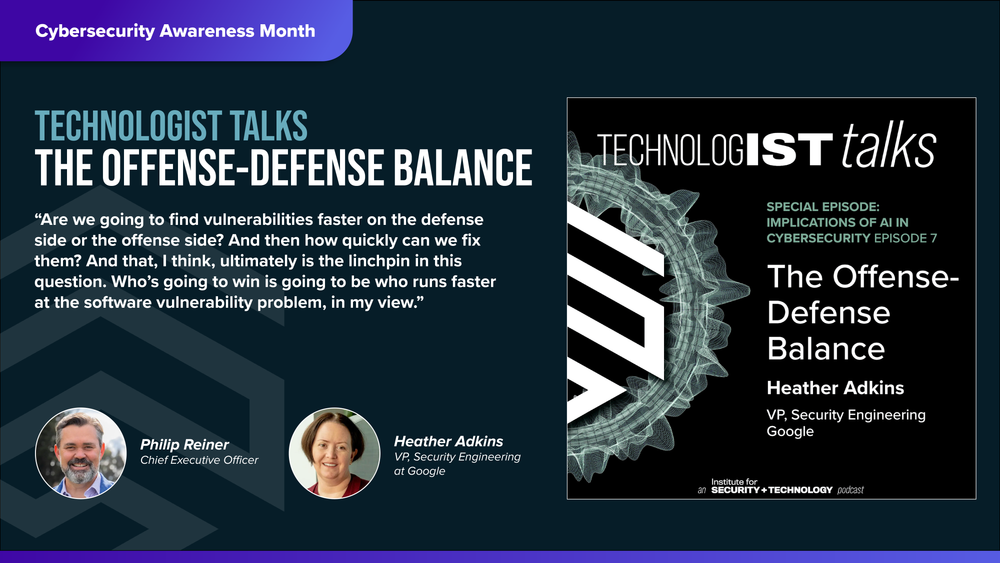 Cybersecurity Awareness Month

TECHNOLOGIST TALKS
THE OFFENSE-DEFENSE BALANCE

“Are we going to find vulnerabilities faster on the defense side or the offense side? And then how quickly can we fix them? And that, I think, ultimately is the linchpin in this question. Who’s going to win is going to be who runs faster at the software vulnerability problem, in my view.”

Philip Reiner
Chief Executive Officer

Heather Adkins
VP, Security Engineering at Google

TECHNOLOGIST talks

SPECIAL EPISODE: IMPLICATIONS OF AI IN CYBERSECURITY EPISODE 7

The Offense-Defense Balance

Heather Adkins
VP, Security Engineering Google

an Institute for SECURITY + TECHNOLOGY podcast